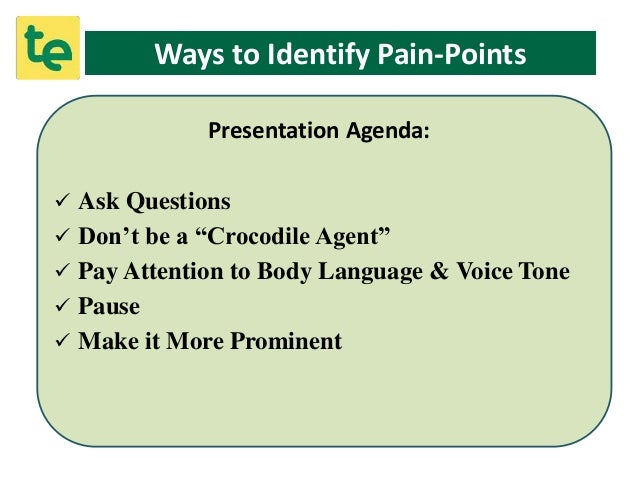 te

Ways to Identify Pain-Points

Presentation Agenda:

✓ Ask Questions
✓ Don’t be a “Crocodile Agent”
✓ Pay Attention to Body Language & Voice Tone
✓ Pause
✓ Make it More Prominent